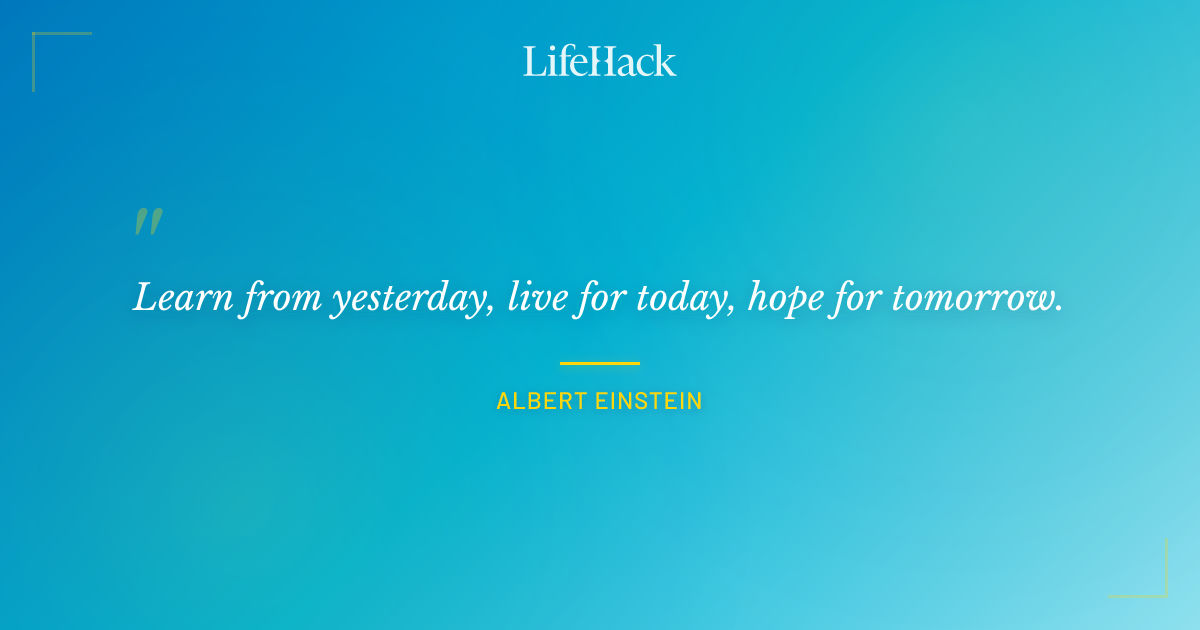 LifeHack

"

Learn from yesterday, live for today, hope for tomorrow.

ALBERT EINSTEIN